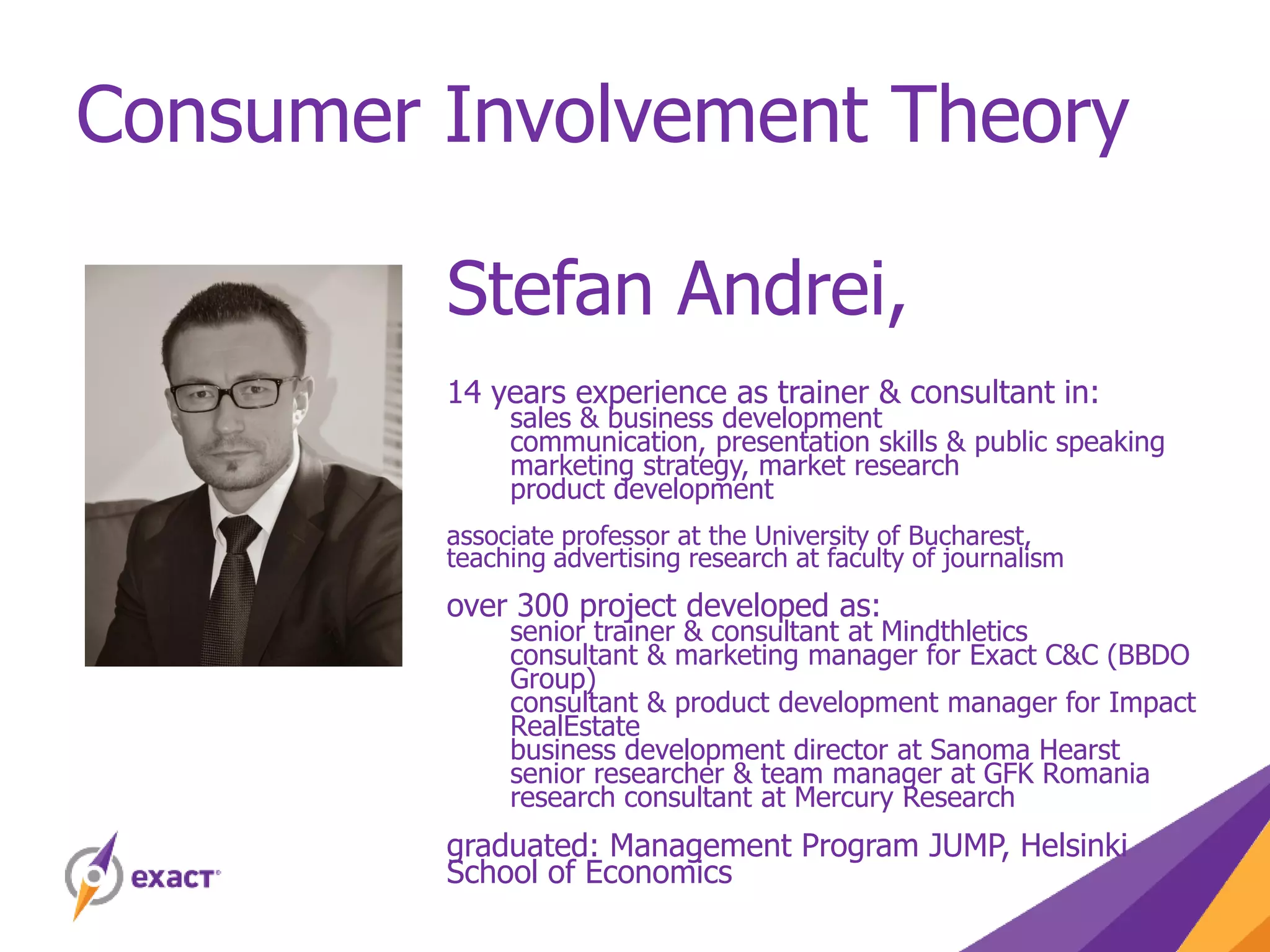 Consumer Involvement Theory

Stefan Andrei,

14 years experience as trainer & consultant in:
sales & business development
communication, presentation skills & public speaking
marketing strategy, market research
product development

associate professor at the University of Bucharest,
teaching advertising research at faculty of journalism

over 300 project developed as:
senior trainer & consultant at Mindthletics
consultant & marketing manager for Exact C&C (BBDO Group)
consultant & product development manager for Impact RealEstate
business development director at Sanoma Hearst
senior researcher & team manager at GFK Romania
research consultant at Mercury Research

graduated: Management Program JUMP, Helsinki School of Economics

exact